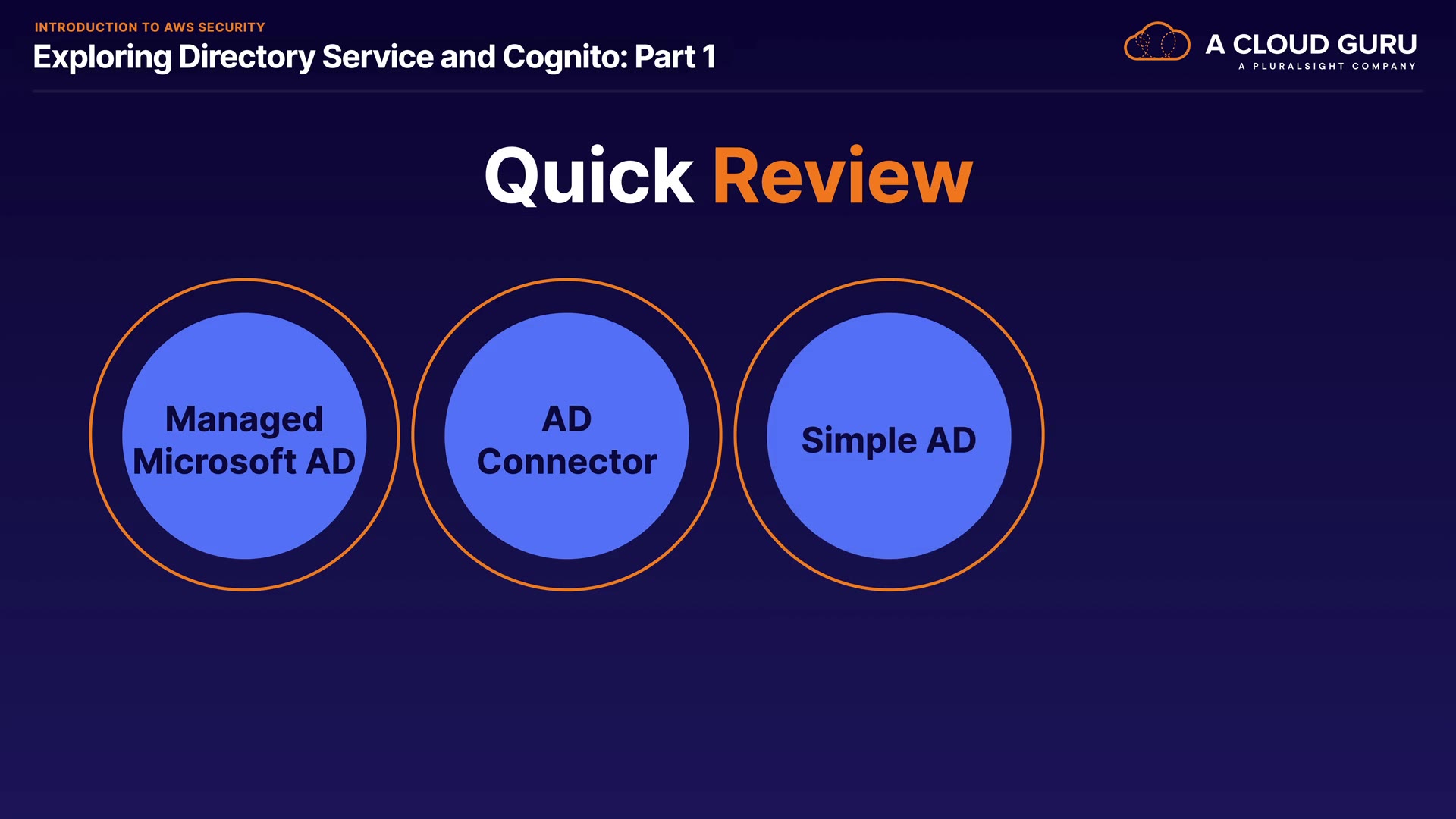 INTRODUCTION TO AWS SECURITY
Exploring Directory Service and Cognito: Part 1

A CLOUD GURU
A PLURALSIGHT COMPANY

Quick Review

Managed Microsoft AD

AD Connector

Simple AD